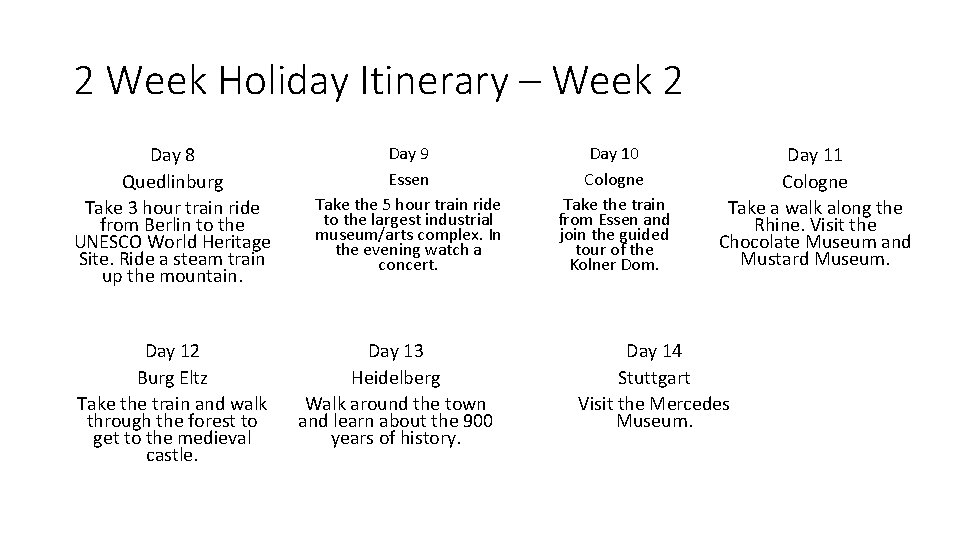 2 Week Holiday Itinerary – Week 2

Day 8
Quedlinburg
Take 3 hour train ride from Berlin to the UNESCO World Heritage Site. Ride a steam train up the mountain.

Day 9
Essen
Take the 5 hour train ride to the largest industrial museum/arts complex. In the evening watch a concert.

Day 10
Cologne
Take the train from Essen and join the guided tour of the Kolner Dom.

Day 11
Cologne
Take a walk along the Rhine. Visit the Chocolate Museum and Mustard Museum.

Day 12
Burg Eltz
Take the train and walk through the forest to get to the medieval castle.

Day 13
Heidelberg
Walk around the town and learn about the 900 years of history.

Day 14
Stuttgart
Visit the Mercedes Museum.